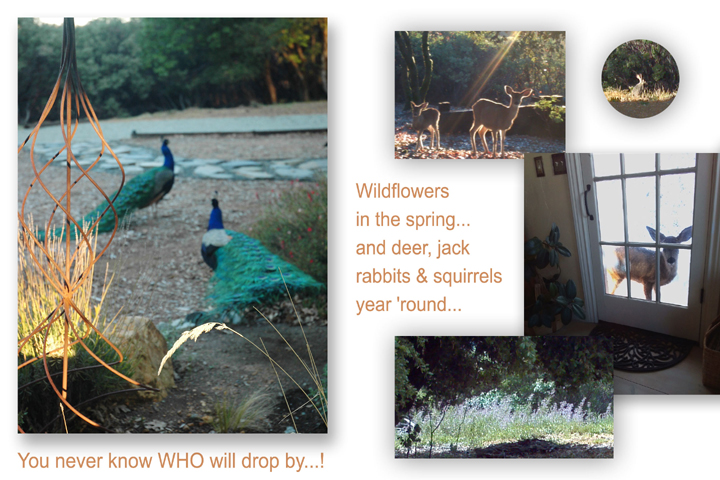 Wildflowers in the spring... and deer, jack rabbits & squirrels year 'round...

You never know WHO will drop by...!